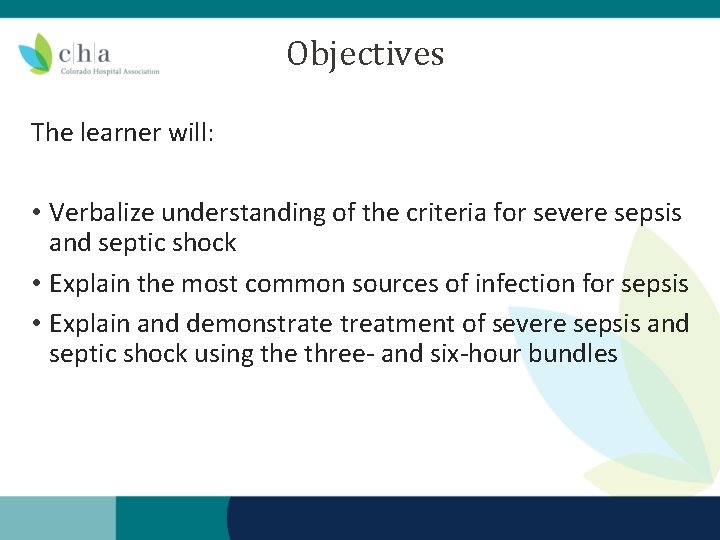 c|h|a
Colorado Hospital Association

Objectives

The learner will:

• Verbalize understanding of the criteria for severe sepsis and septic shock
• Explain the most common sources of infection for sepsis
• Explain and demonstrate treatment of severe sepsis and septic shock using the three- and six-hour bundles